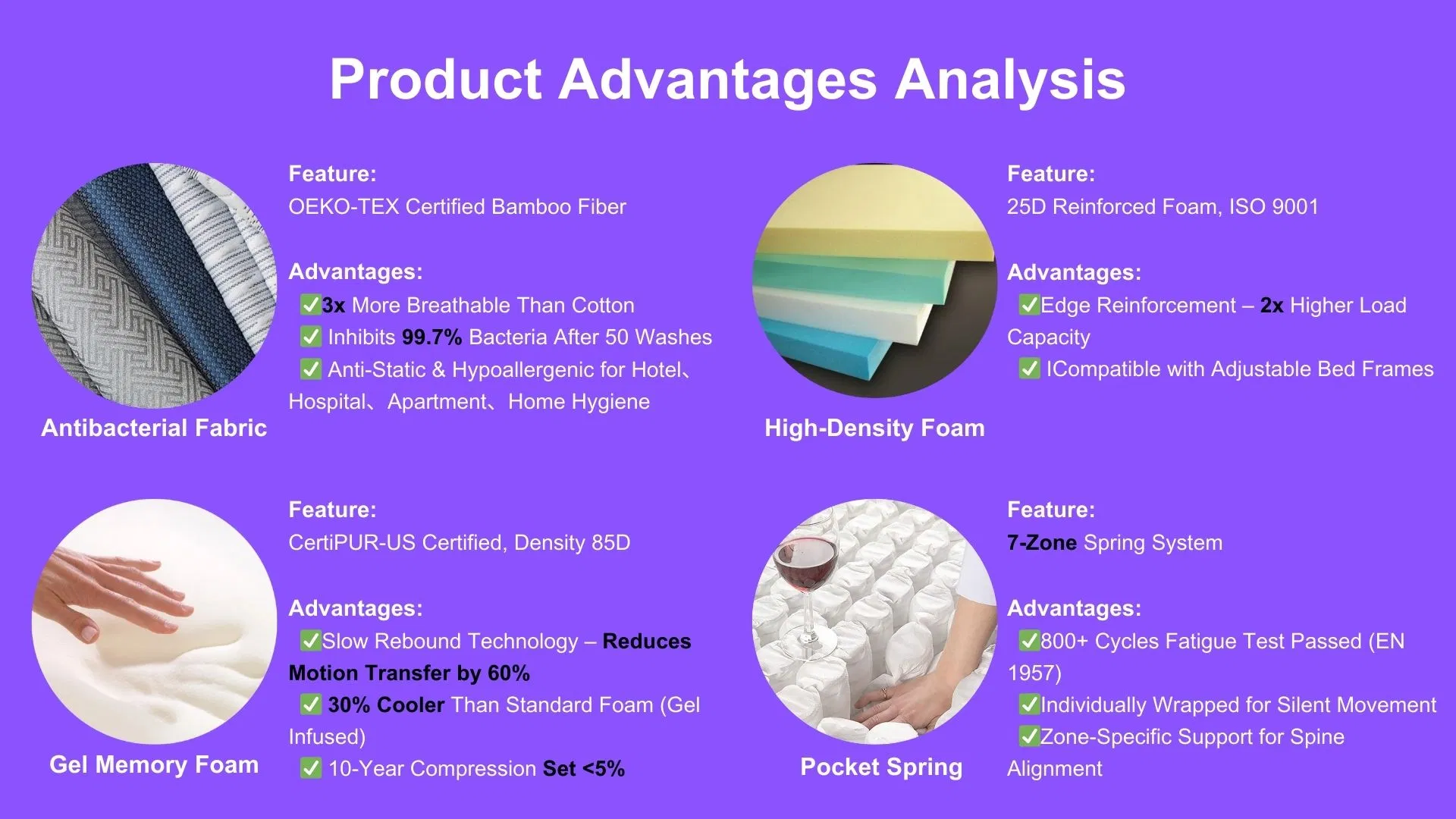 Product Advantages Analysis

Antibacterial Fabric

Feature:
OEKO-TEX Certified Bamboo Fiber

Advantages:
✅3x More Breathable Than Cotton
✅ Inhibits 99.7% Bacteria After 50 Washes
✅ Anti-Static & Hypoallergenic for Hotel、Hospital、Apartment、Home Hygiene

High-Density Foam

Feature:
25D Reinforced Foam, ISO 9001

Advantages:
✅Edge Reinforcement – 2x Higher Load Capacity
✅ ICompatible with Adjustable Bed Frames

Gel Memory Foam

Feature:
CertiPUR-US Certified, Density 85D

Advantages:
✅Slow Rebound Technology – Reduces Motion Transfer by 60%
✅ 30% Cooler Than Standard Foam (Gel Infused)
✅ 10-Year Compression Set <5%

Pocket Spring

Feature:
7-Zone Spring System

Advantages:
✅800+ Cycles Fatigue Test Passed (EN 1957)
✅Individually Wrapped for Silent Movement
✅Zone-Specific Support for Spine Alignment